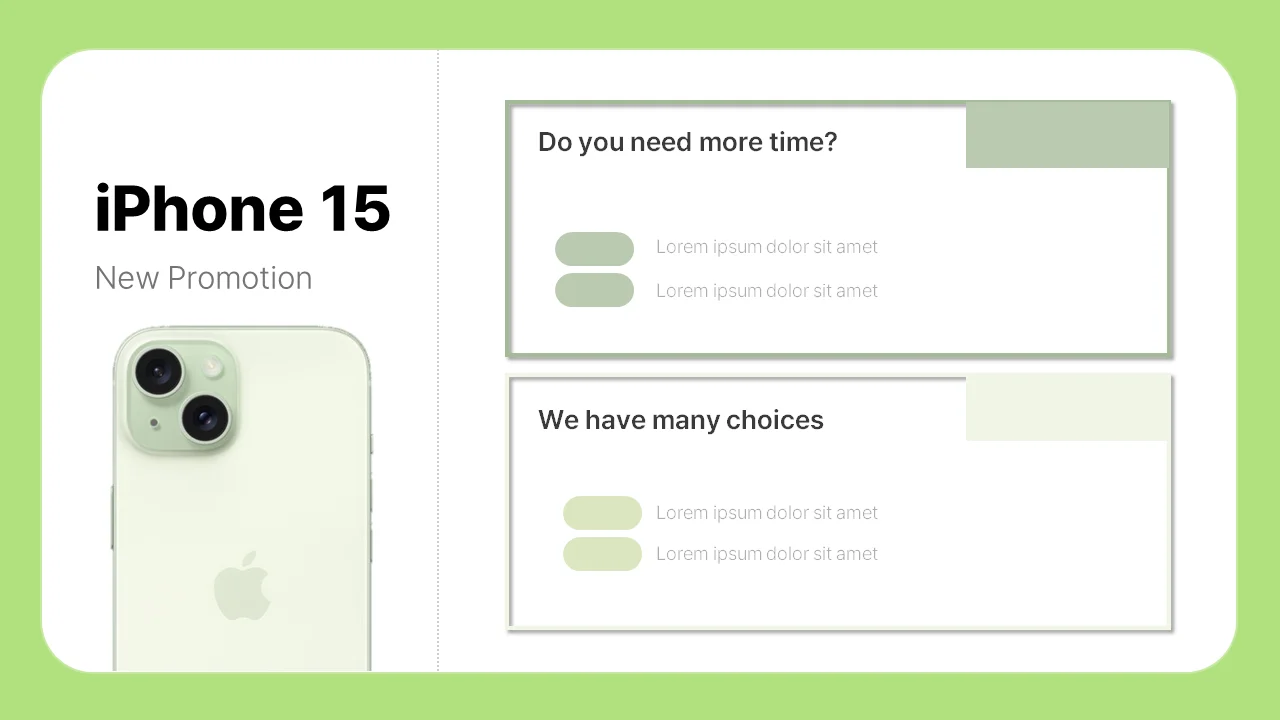 iPhone 15

New Promotion

Do you need more time?

Lorem ipsum dolor sit amet

Lorem ipsum dolor sit amet

We have many choices

Lorem ipsum dolor sit amet

Lorem ipsum dolor sit amet